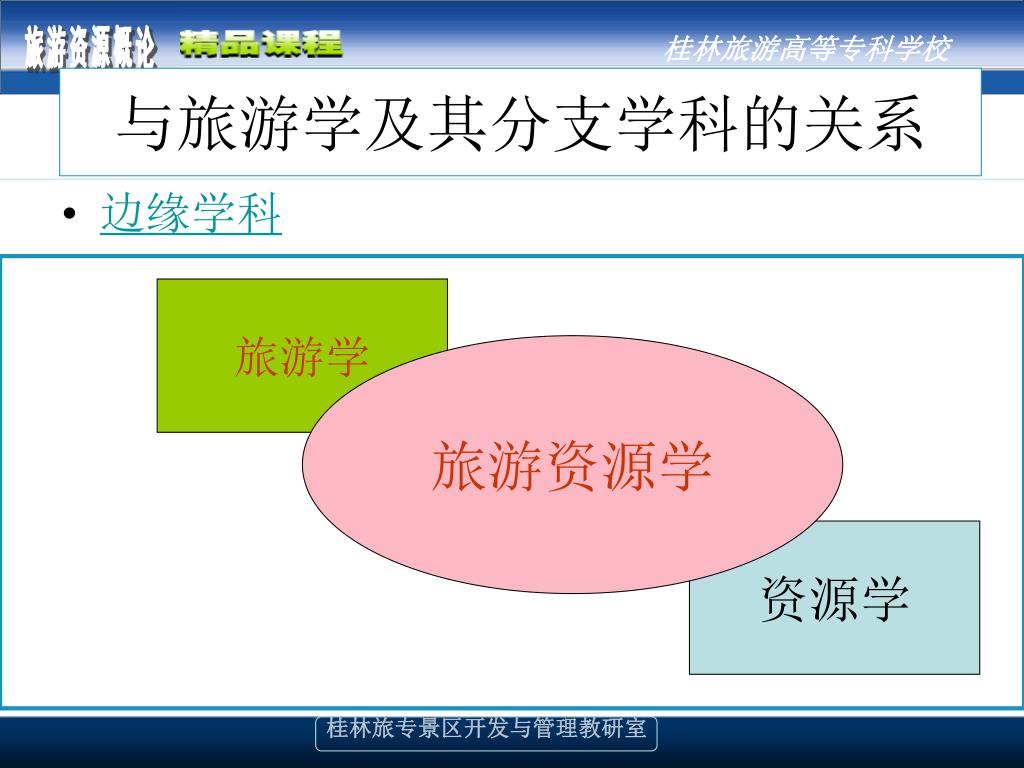 旅游资源概论 精品课程

桂林旅游高等专科学校

与旅游学及其分支学科的关系

• 边缘学科

旅游学

旅游资源学

资源学

桂林旅专景区开发与管理教研室